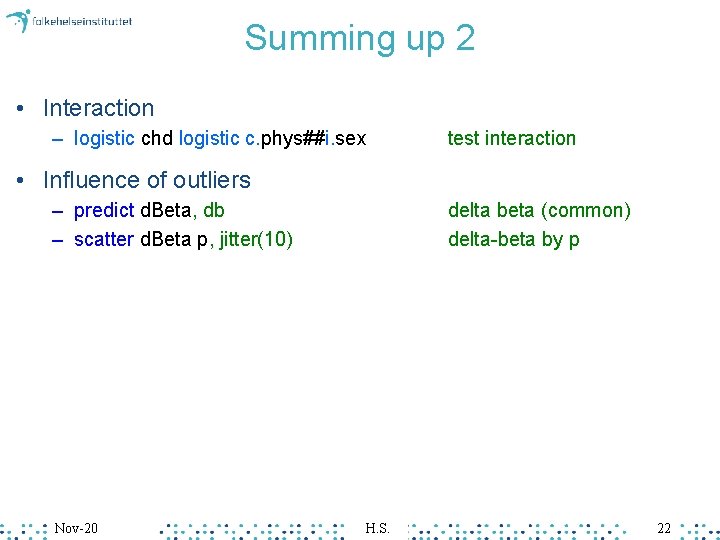 folkehelseinstituttet

Summing up 2

• Interaction
– logistic chd logistic c.phys##i.sex test interaction

• Influence of outliers
– predict dBeta, db delta beta (common)
– scatter dBeta p, jitter(10) delta-beta by p

Nov-20 H.S. 22